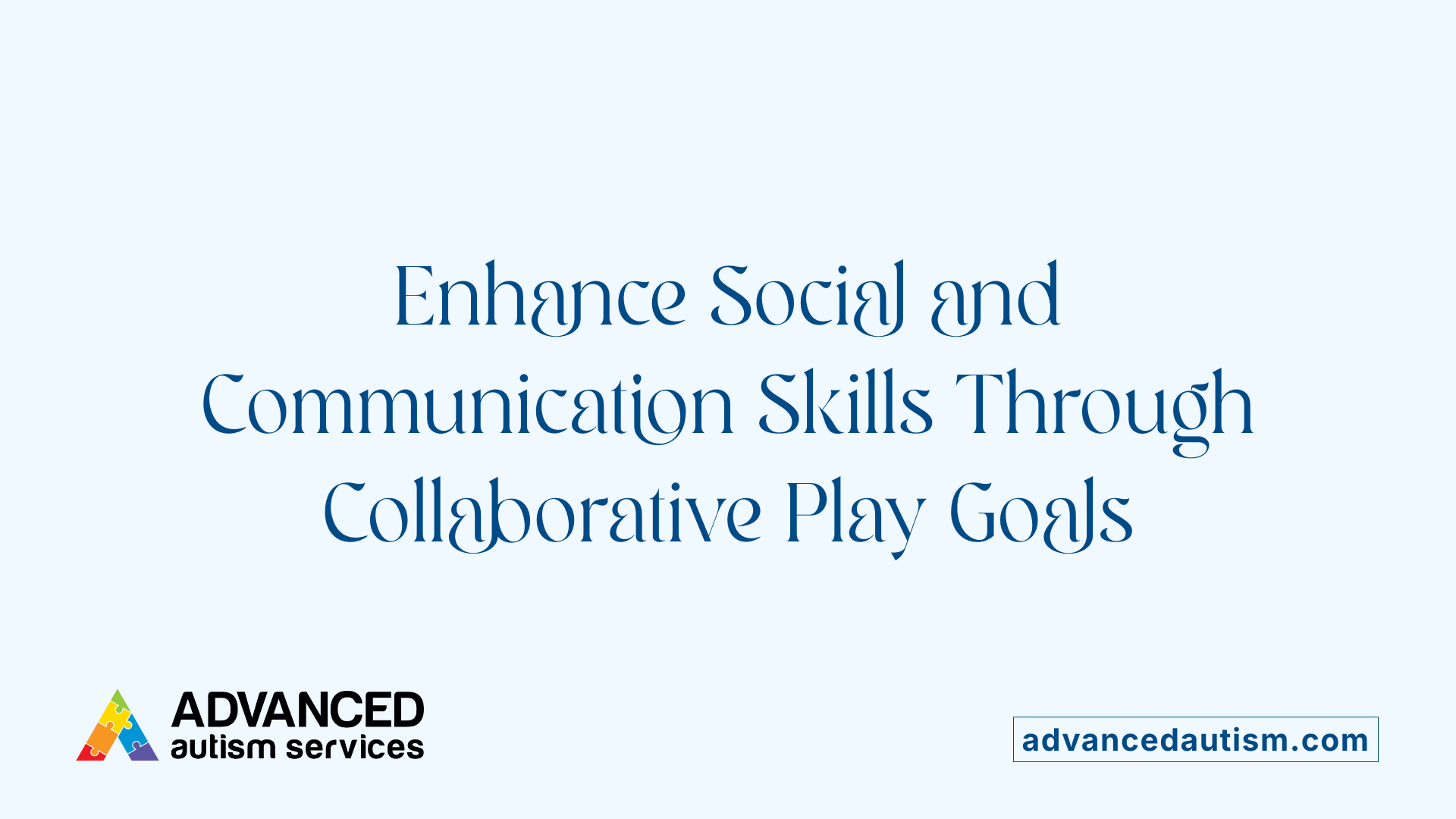 Enhance Social and Communication Skills Through Collaborative Play Goals

ADVANCED autism services

advancedautism.com